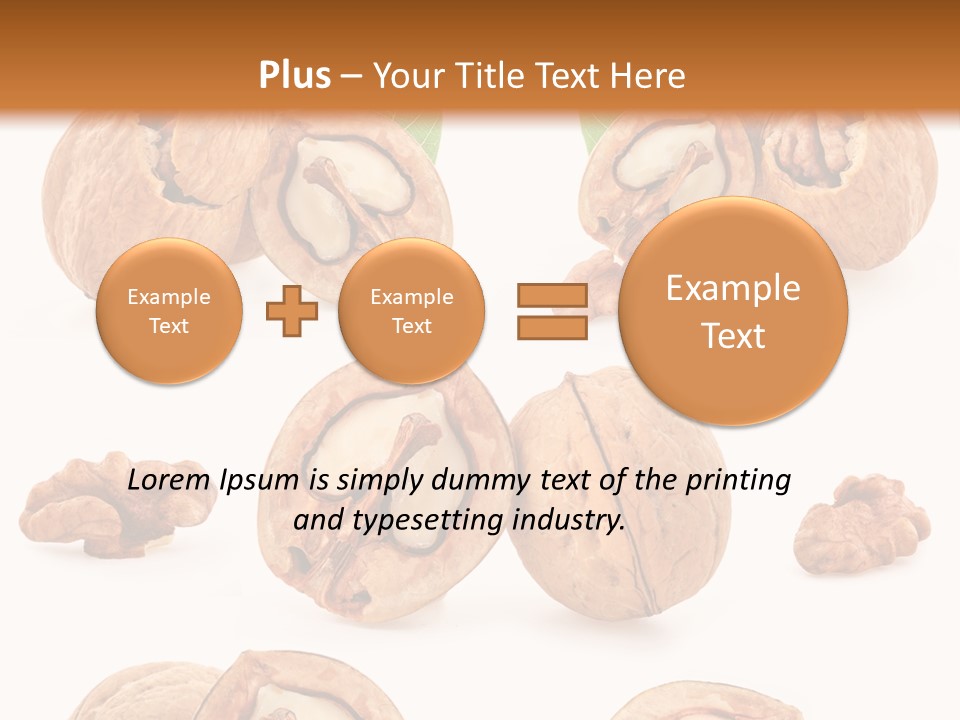 Plus – Your Title Text Here

Example Text

Example Text

Example Text

Lorem Ipsum is simply dummy text of the printing and typesetting industry.